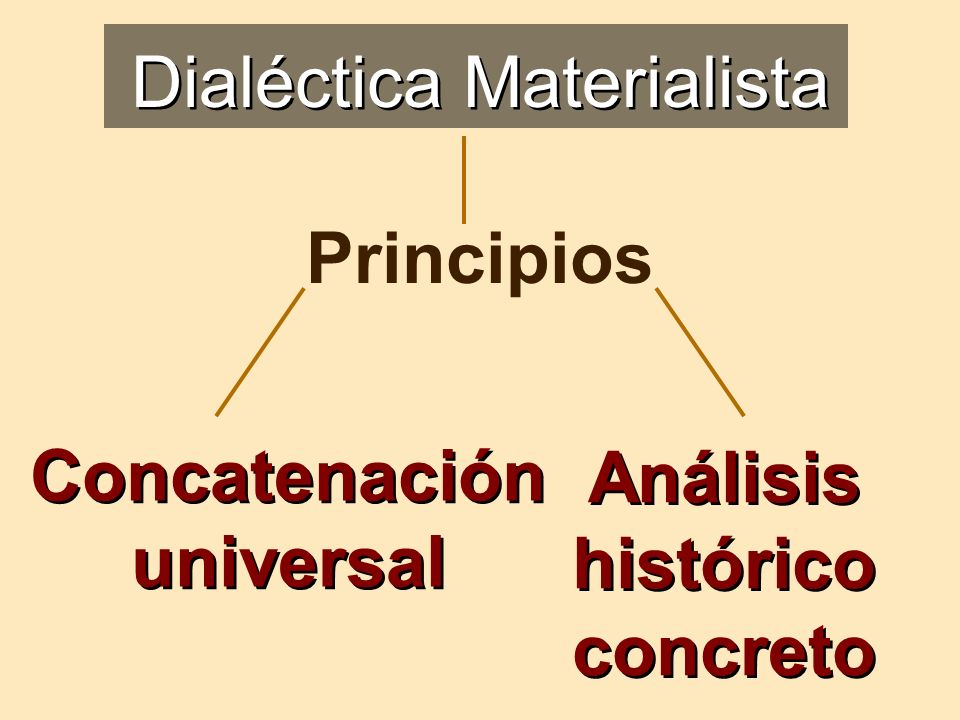 Dialéctica Materialista

Principios

Concatenación universal

Análisis histórico concreto